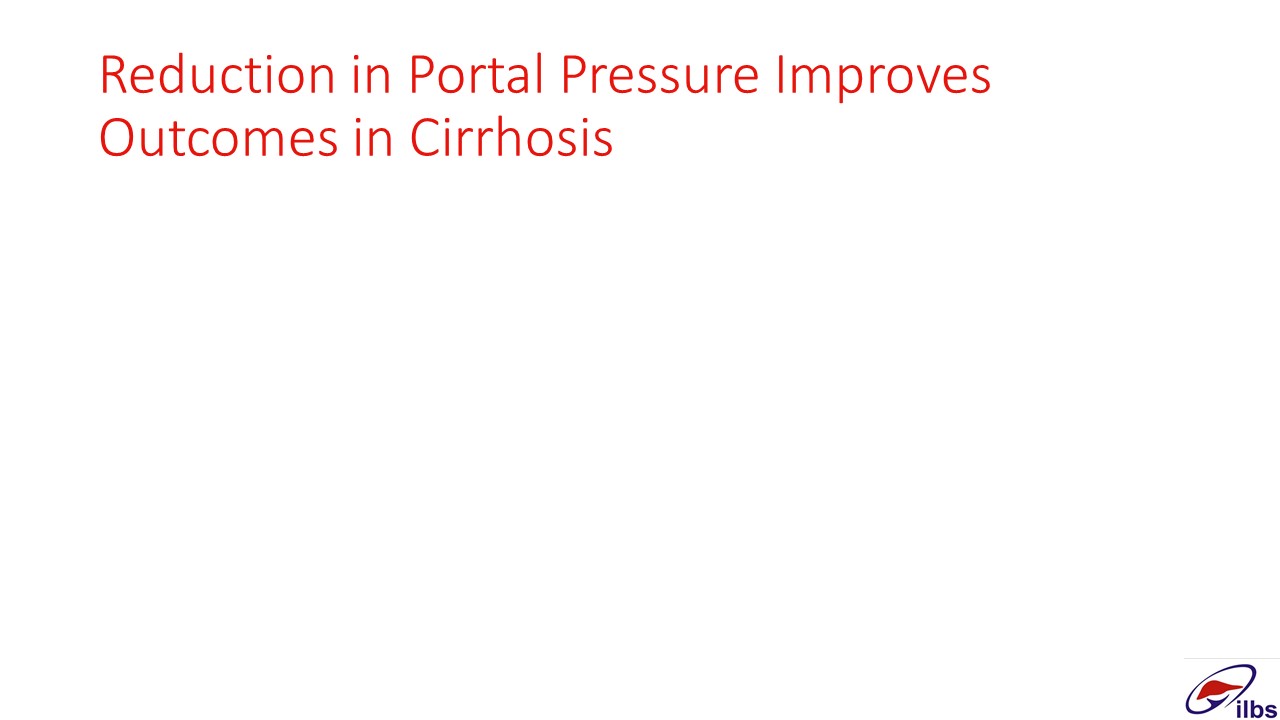 Reduction in Portal Pressure Improves Outcomes in Cirrhosis

ilbs